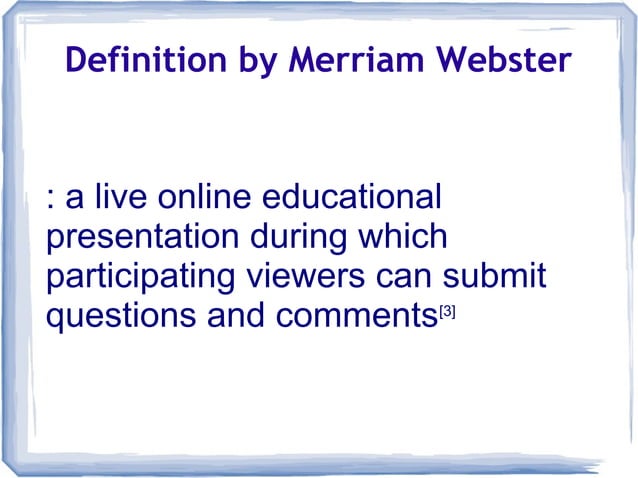 Definition by Merriam Webster

: a live online educational presentation during which participating viewers can submit questions and comments[3]